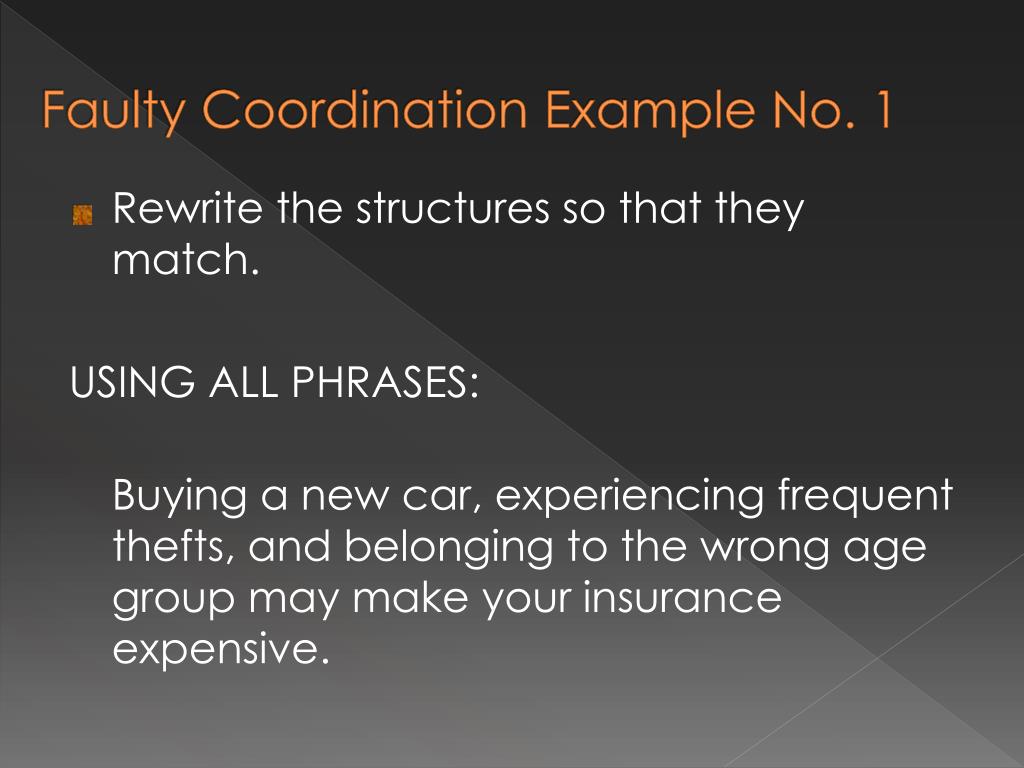 Faulty Coordination Example No. 1

Rewrite the structures so that they match.

USING ALL PHRASES:

Buying a new car, experiencing frequent thefts, and belonging to the wrong age group may make your insurance expensive.